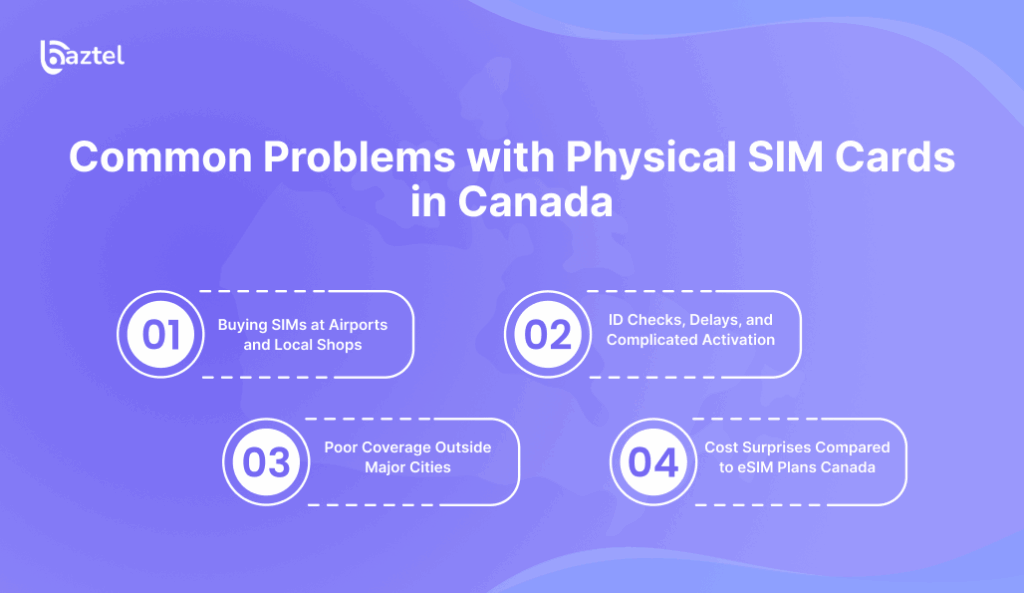 baztel

Common Problems with Physical SIM Cards in Canada

01 Buying SIMs at Airports and Local Shops

02 ID Checks, Delays, and Complicated Activation

03 Poor Coverage Outside Major Cities

04 Cost Surprises Compared to eSIM Plans Canada